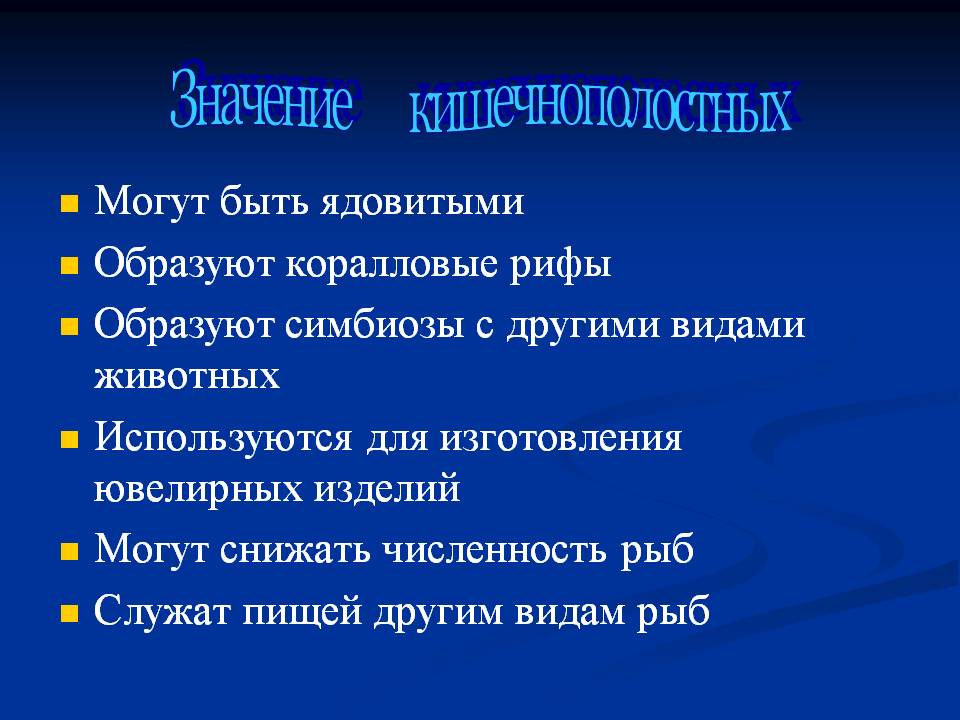 Значение кишечнополостных

- Могут быть ядовитыми
- Образуют коралловые рифы
- Образуют симбиозы с другими видами животных
- Используются для изготовления ювелирных изделий
- Могут снижать численность рыб
- Служат пищей другим видам рыб